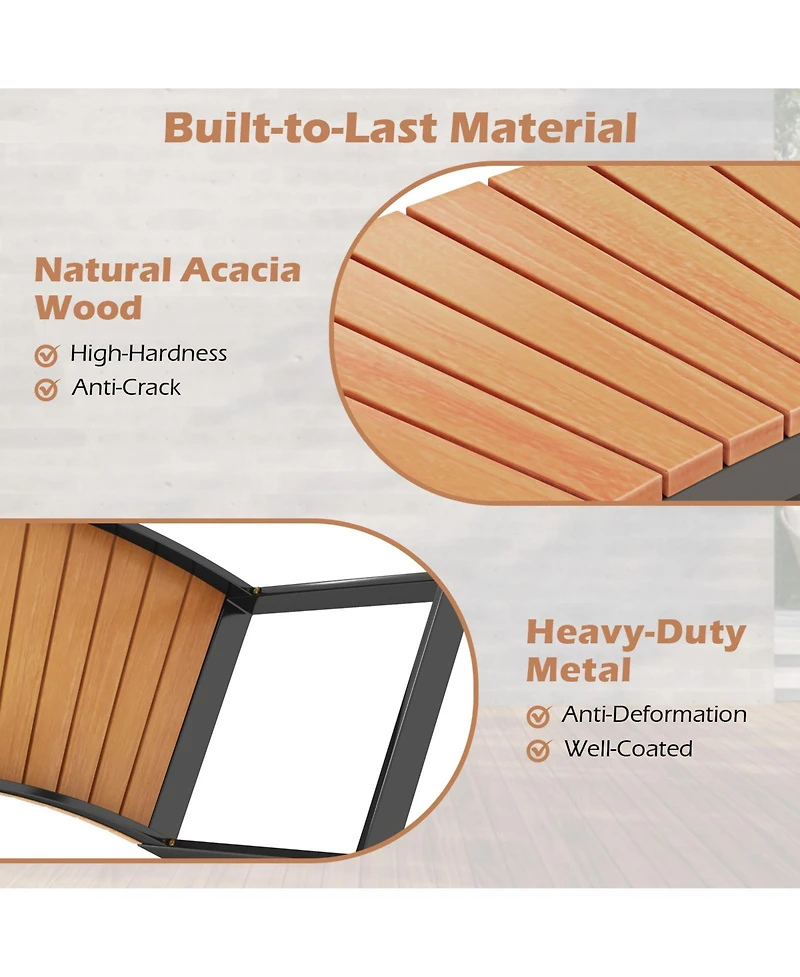 Built-to-Last Material

Natural Acacia Wood

High-Hardness

Anti-Crack

Heavy-Duty Metal

Anti-Deformation

Well-Coated